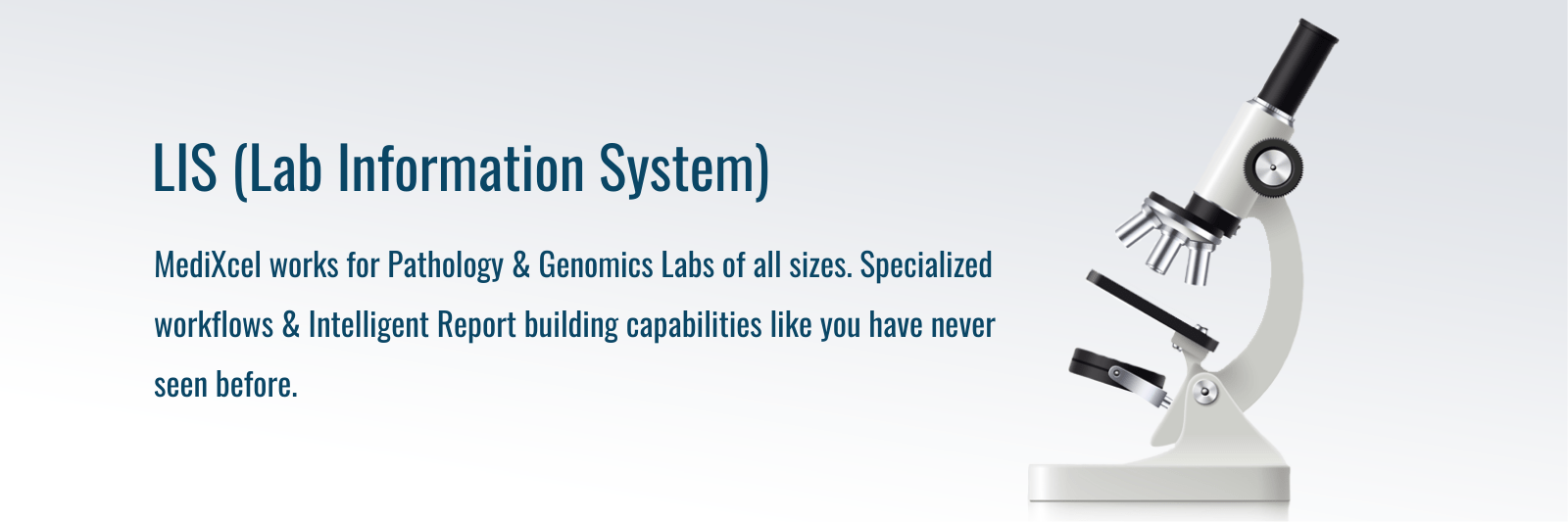 LIS (Lab Information System)

MediXcel works for Pathology & Genomics Labs of all sizes. Specialized workflows & Intelligent Report building capabilities like you have never seen before.